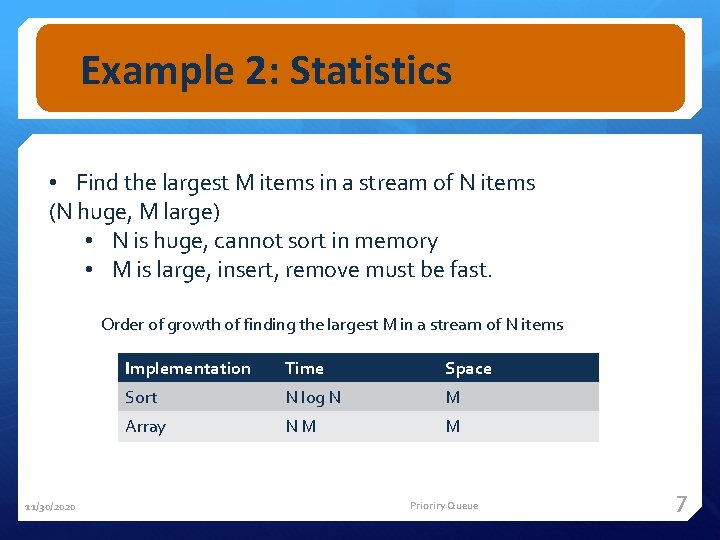 Example 2: Statistics

• Find the largest M items in a stream of N items (N huge, M large)
  • N is huge, cannot sort in memory
  • M is large, insert, remove must be fast.

Order of growth of finding the largest M in a stream of N items

| Implementation | Time | Space |
|---|---|---|
| Sort | N log N | M |
| Array | N M | M |

11/30/2020

Prioriry Queue

7